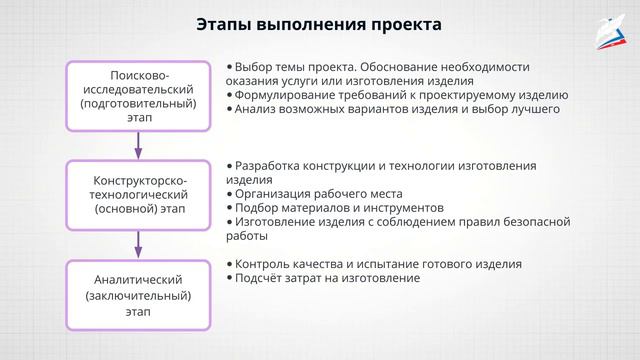 Этапы выполнения проекта

Поисково-исследовательский (подготовительный) этап

• Выбор темы проекта. Обоснование необходимости оказания услуги или изготовления изделия
• Формулирование требований к проектируемому изделию
• Анализ возможных вариантов изделия и выбор лучшего

Конструкторско-технологический (основной) этап

• Разработка конструкции и технологии изготовления изделия
• Организация рабочего места
• Подбор материалов и инструментов
• Изготовление изделия с соблюдением правил безопасной работы

Аналитический (заключительный) этап

• Контроль качества и испытание готового изделия
• Подсчёт затрат на изготовление